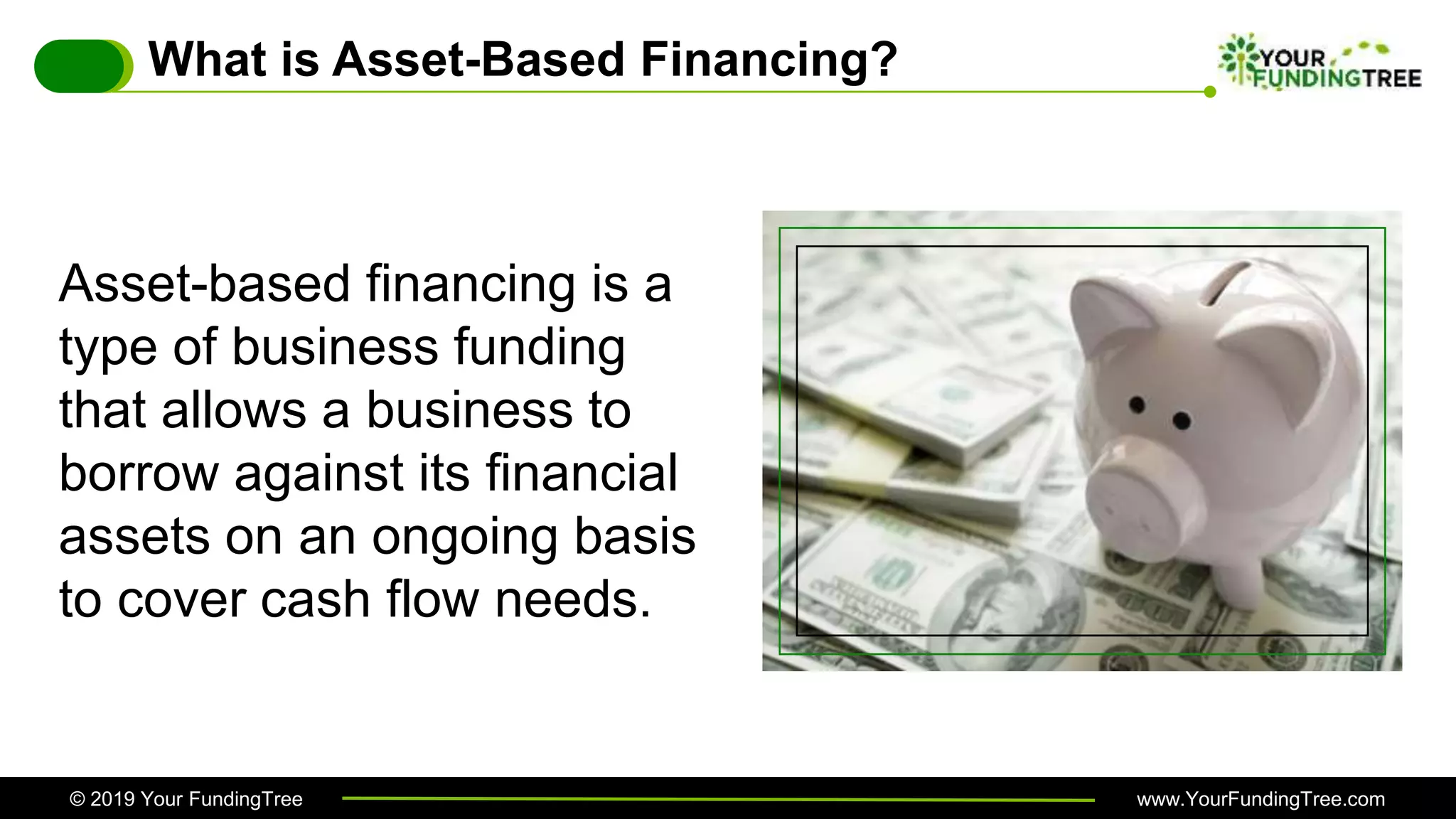 What is Asset-Based Financing?

YOUR FUNDINGTREE

Asset-based financing is a type of business funding that allows a business to borrow against its financial assets on an ongoing basis to cover cash flow needs.

© 2019 Your FundingTree

www.YourFundingTree.com